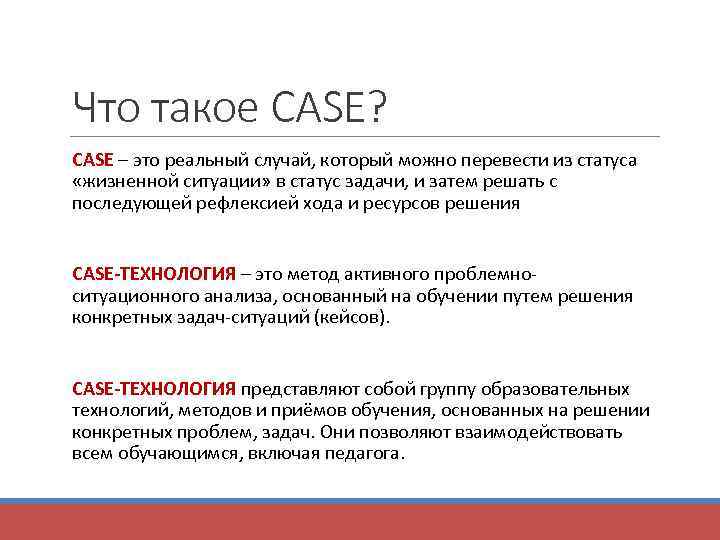 Что такое CASE?

CASE – это реальный случай, который можно перевести из статуса «жизненной ситуации» в статус задачи, и затем решать с последующей рефлексией хода и ресурсов решения

CASE-ТЕХНОЛОГИЯ – это метод активного проблемно-ситуационного анализа, основанный на обучении путем решения конкретных задач-ситуаций (кейсов).

CASE-ТЕХНОЛОГИЯ представляют собой группу образовательных технологий, методов и приёмов обучения, основанных на решении конкретных проблем, задач. Они позволяют взаимодействовать всем обучающимся, включая педагога.